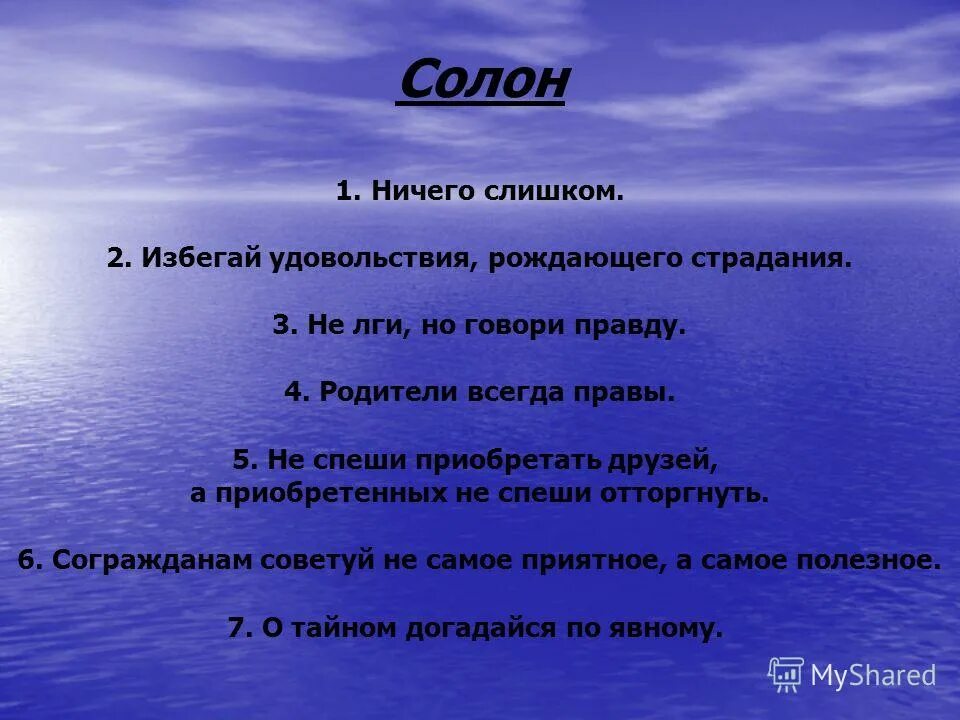 Солон

1. Ничего слишком.

2. Избегай удовольствия, рождающего страдания.

3. Не лги, но говори правду.

4. Родители всегда правы.

5. Не спеши приобретать друзей, а приобретенных не спеши отторгнуть.

6. Согражданам советуй не самое приятное, а самое полезное.

7. О тайном догадайся по явному.

MyShared